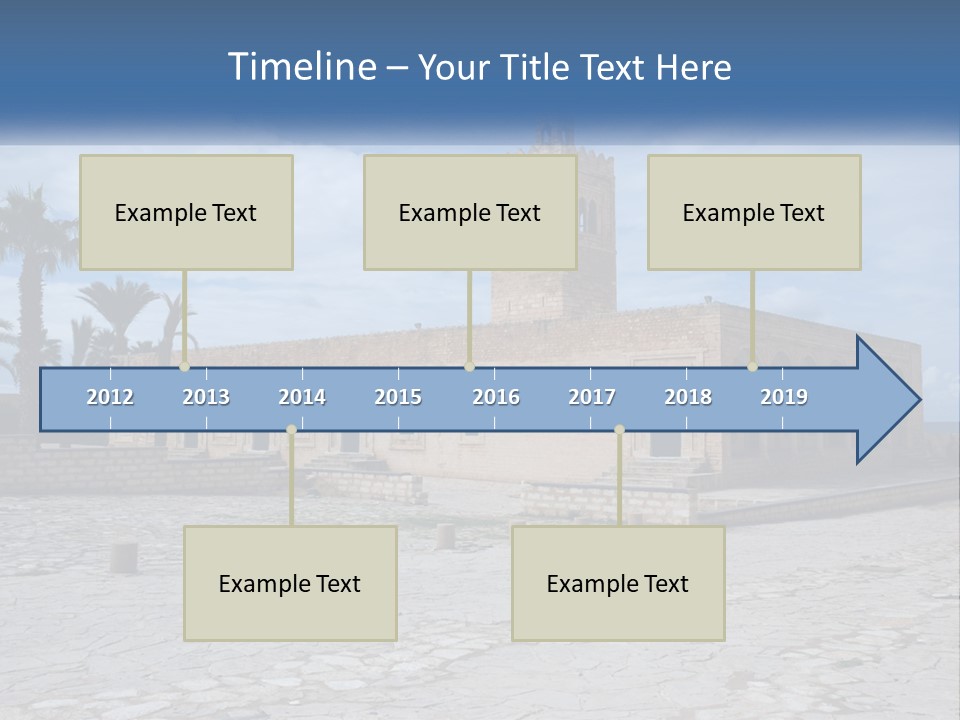 Timeline – Your Title Text Here

Example Text

Example Text

Example Text

2012
2013
2014
2015
2016
2017
2018
2019

Example Text

Example Text